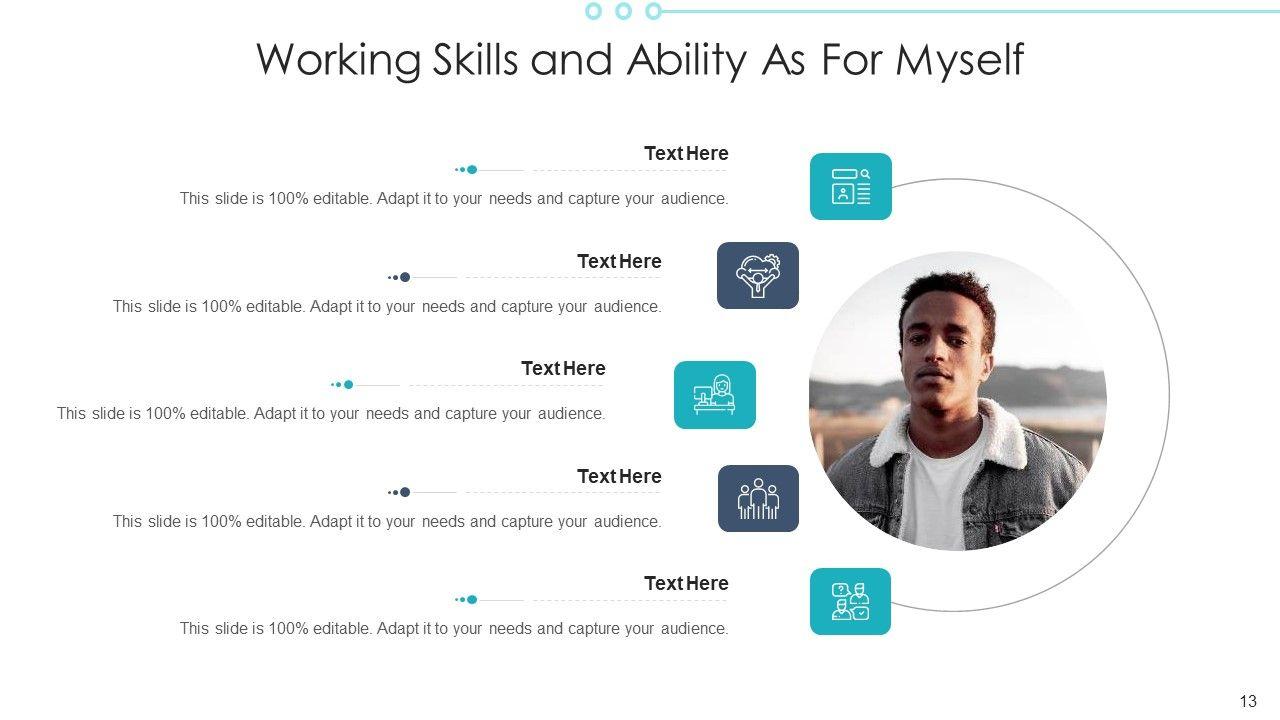 Working Skills and Ability As For Myself

Text Here

This slide is 100% editable. Adapt it to your needs and capture your audience.

Text Here

This slide is 100% editable. Adapt it to your needs and capture your audience.

Text Here

This slide is 100% editable. Adapt it to your needs and capture your audience.

Text Here

This slide is 100% editable. Adapt it to your needs and capture your audience.

Text Here

This slide is 100% editable. Adapt it to your needs and capture your audience.

13